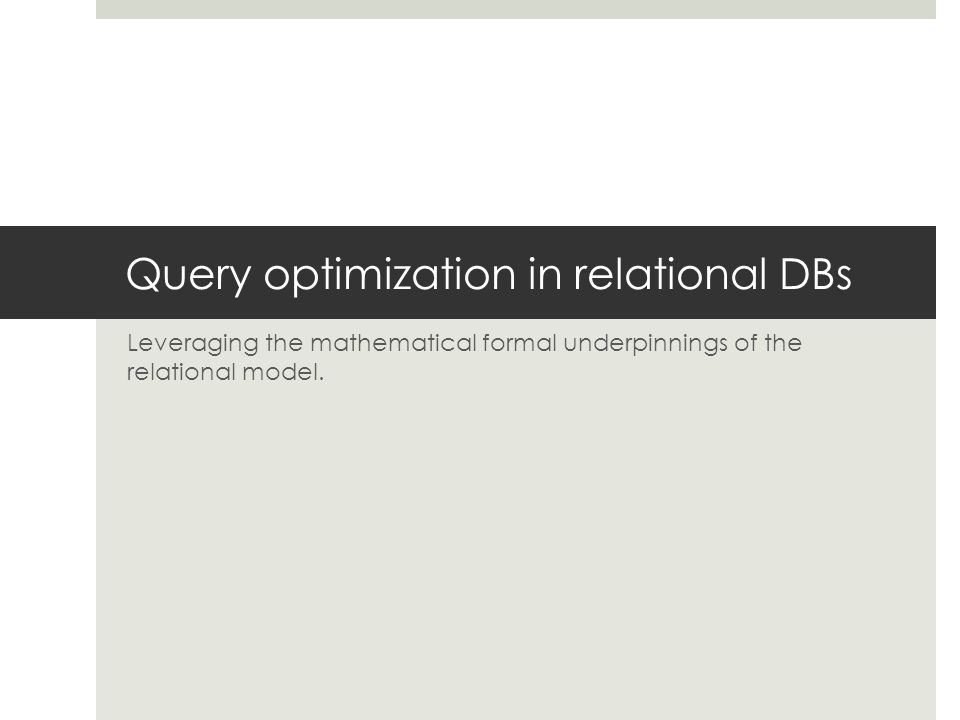 Query optimization in relational DBs

Leveraging the mathematical formal underpinnings of the relational model.